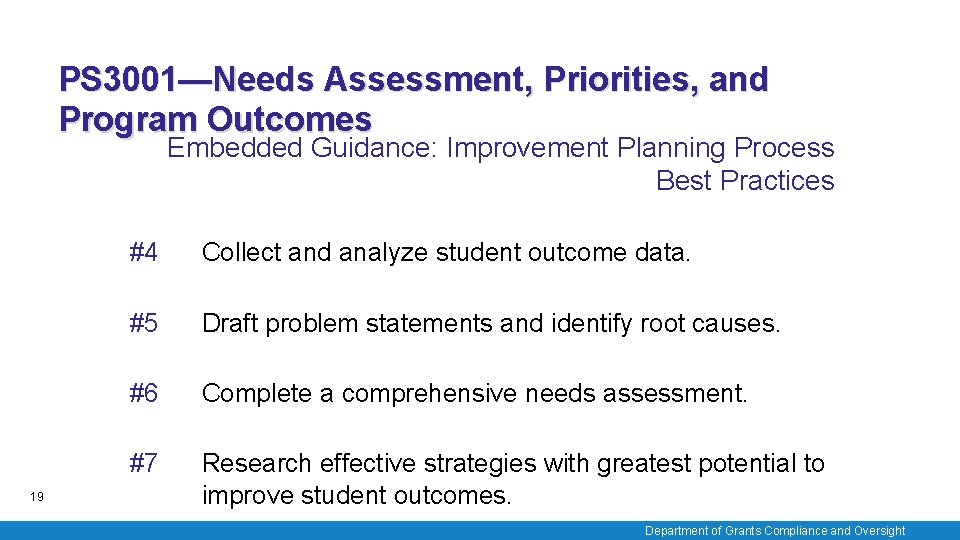 PS3001—Needs Assessment, Priorities, and Program Outcomes

Embedded Guidance: Improvement Planning Process Best Practices

#4 Collect and analyze student outcome data.

#5 Draft problem statements and identify root causes.

#6 Complete a comprehensive needs assessment.

#7 Research effective strategies with greatest potential to improve student outcomes.

19

Department of Grants Compliance and Oversight